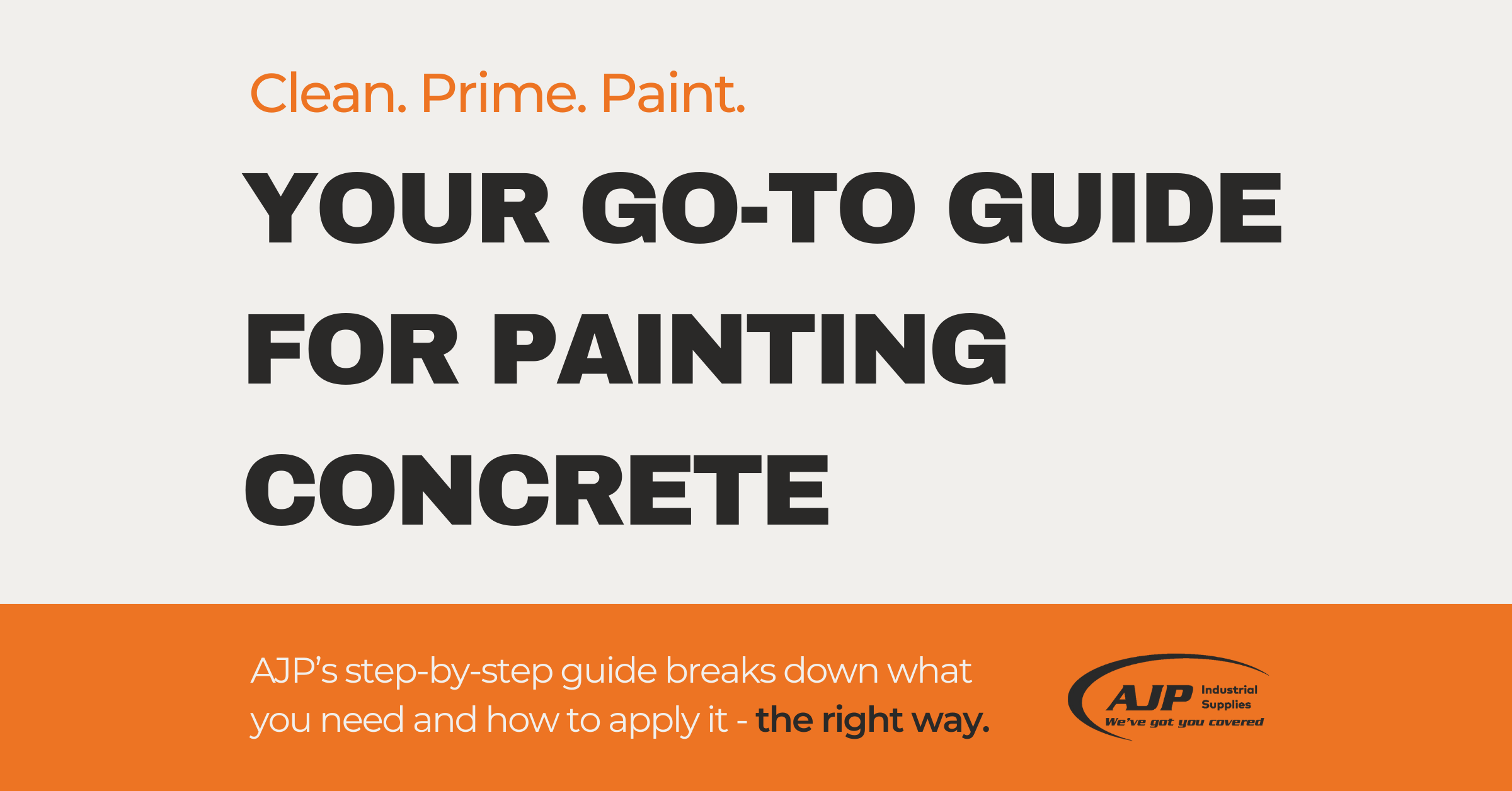 Clean. Prime. Paint.

YOUR GO-TO GUIDE FOR PAINTING CONCRETE

AJP's step-by-step guide breaks down what you need and how to apply it - the right way.

AJP Industrial Supplies
We've got you covered